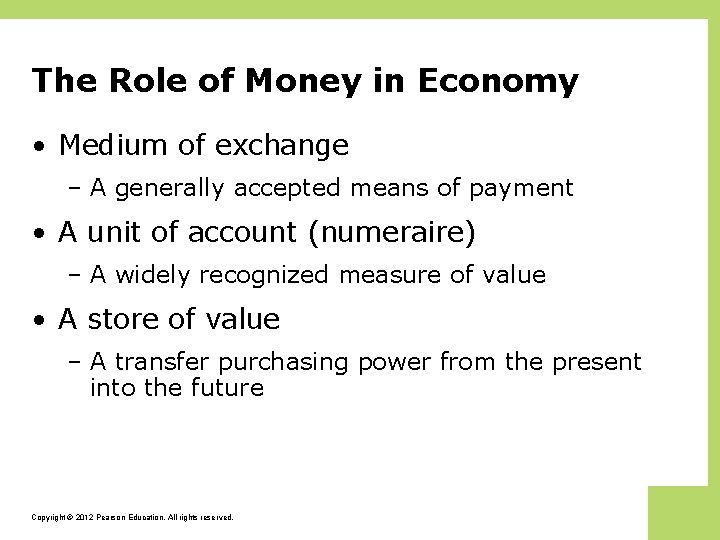 The Role of Money in Economy

• Medium of exchange

– A generally accepted means of payment

• A unit of account (numeraire)

– A widely recognized measure of value

• A store of value

– A transfer purchasing power from the present into the future

Copyright © 2012 Pearson Education. All rights reserved.